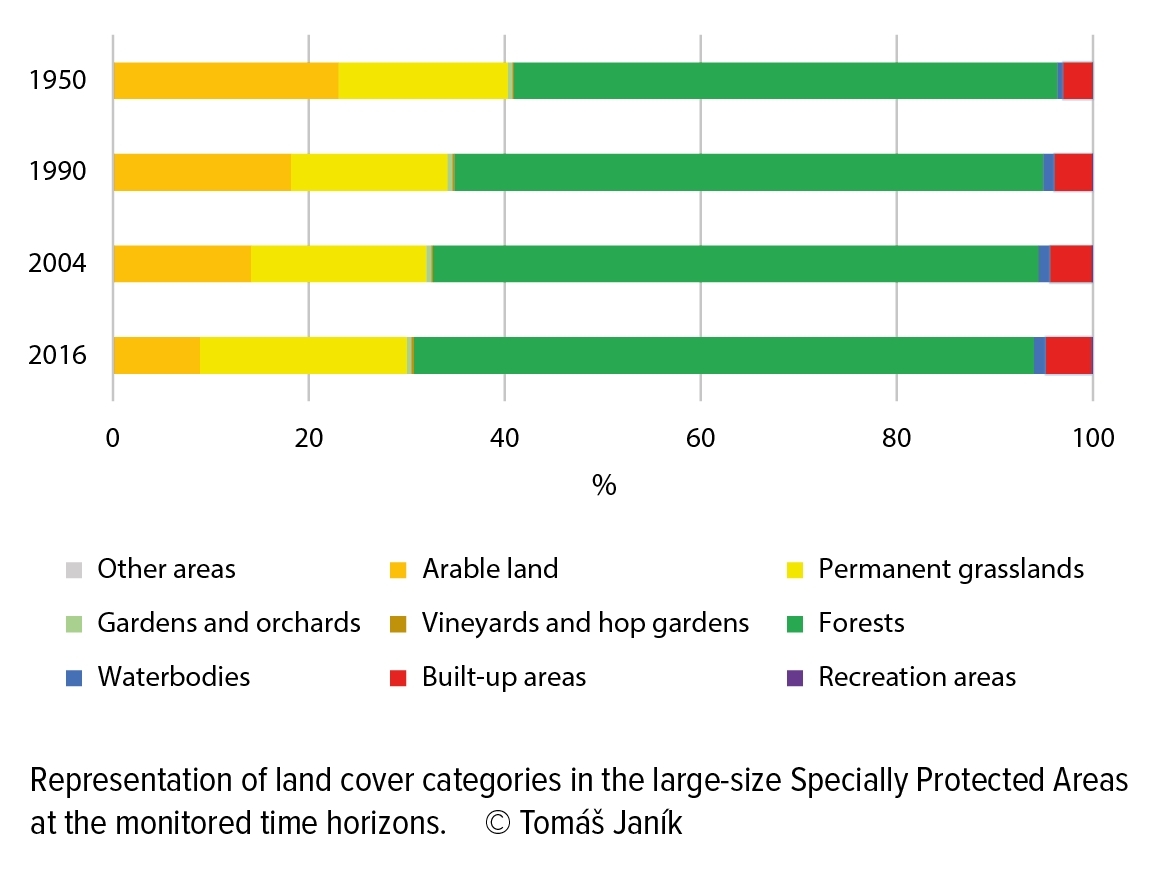 1950
1990
2004
2016

0 20 40 60 80 100
%

Other areas
Arable land
Permanent grasslands
Gardens and orchards
Vineyards and hop gardens
Forests
Waterbodies
Built-up areas
Recreation areas

Representation of land cover categories in the large-size Specially Protected Areas at the monitored time horizons. © Tomáš Janík